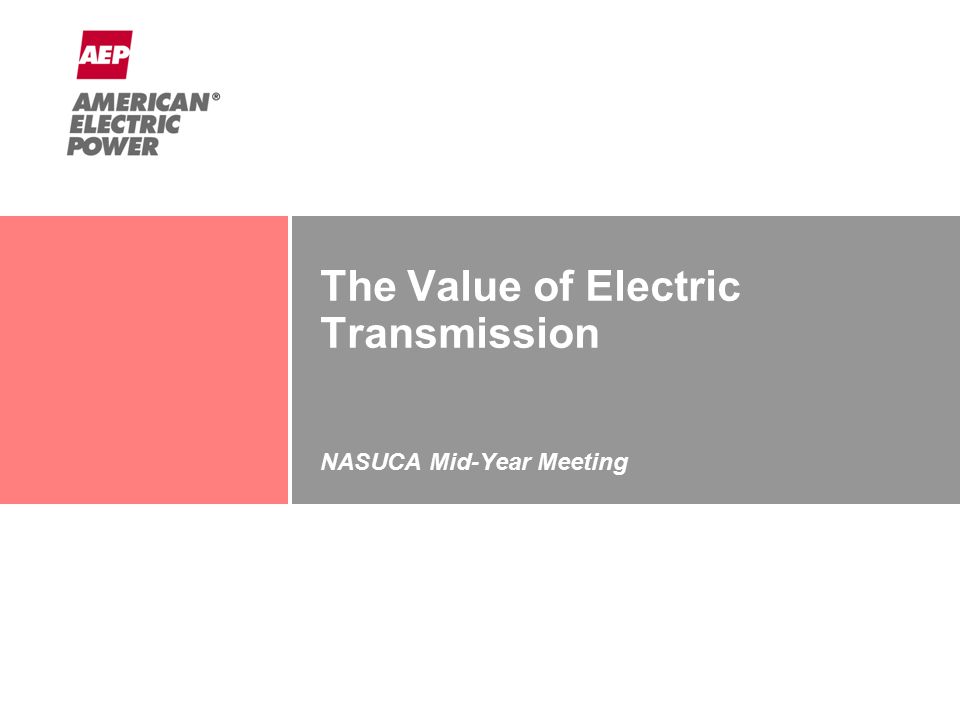 AEP
AMERICAN®
ELECTRIC
POWER

The Value of Electric Transmission

NASUCA Mid-Year Meeting